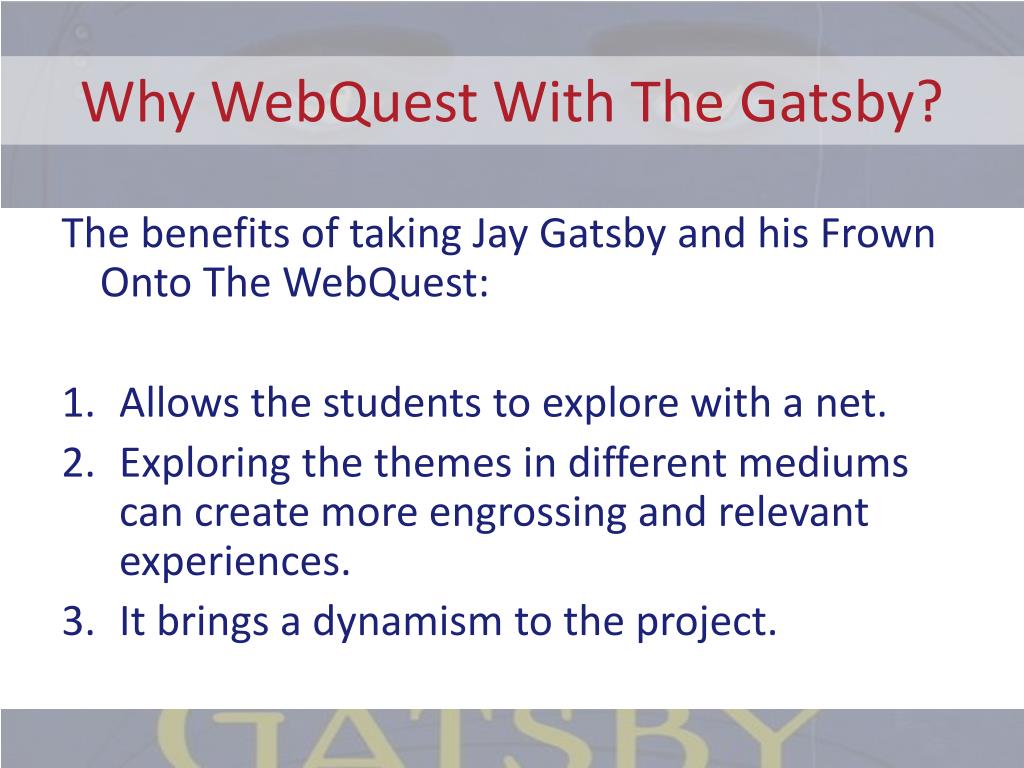 Why WebQuest With The Gatsby?

The benefits of taking Jay Gatsby and his Frown Onto The WebQuest:

1. Allows the students to explore with a net.
2. Exploring the themes in different mediums can create more engrossing and relevant experiences.
3. It brings a dynamism to the project.

GATSBY